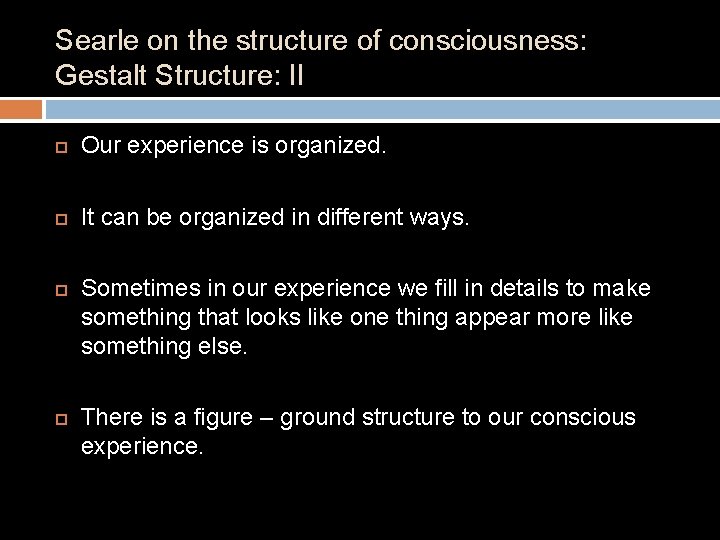 Searle on the structure of consciousness: Gestalt Structure: II

Our experience is organized.

It can be organized in different ways.

Sometimes in our experience we fill in details to make something that looks like one thing appear more like something else.

There is a figure – ground structure to our conscious experience.